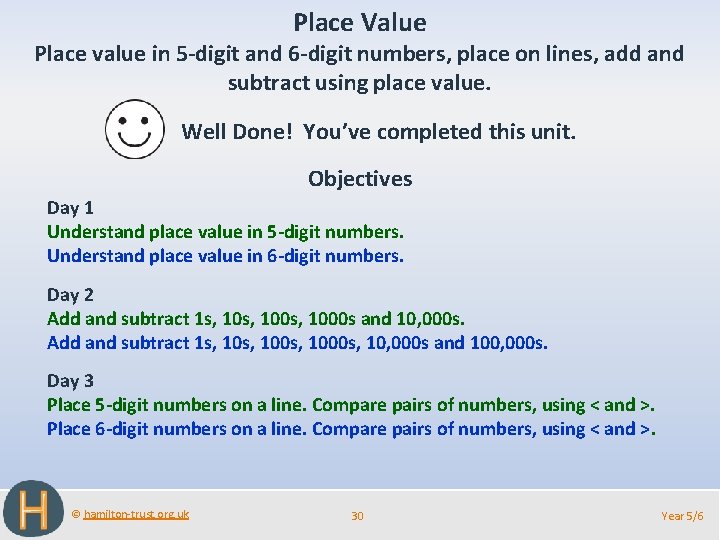 Place Value
Place value in 5-digit and 6-digit numbers, place on lines, add and subtract using place value.

Well Done! You've completed this unit.

Objectives

Day 1
Understand place value in 5-digit numbers.
Understand place value in 6-digit numbers.

Day 2
Add and subtract 1s, 10s, 100s, 1000s and 10,000s.
Add and subtract 1s, 10s, 100s, 1000s, 10,000s and 100,000s.

Day 3
Place 5-digit numbers on a line. Compare pairs of numbers, using < and >.
Place 6-digit numbers on a line. Compare pairs of numbers, using < and >.

H

© hamilton-trust.org.uk

30

Year 5/6